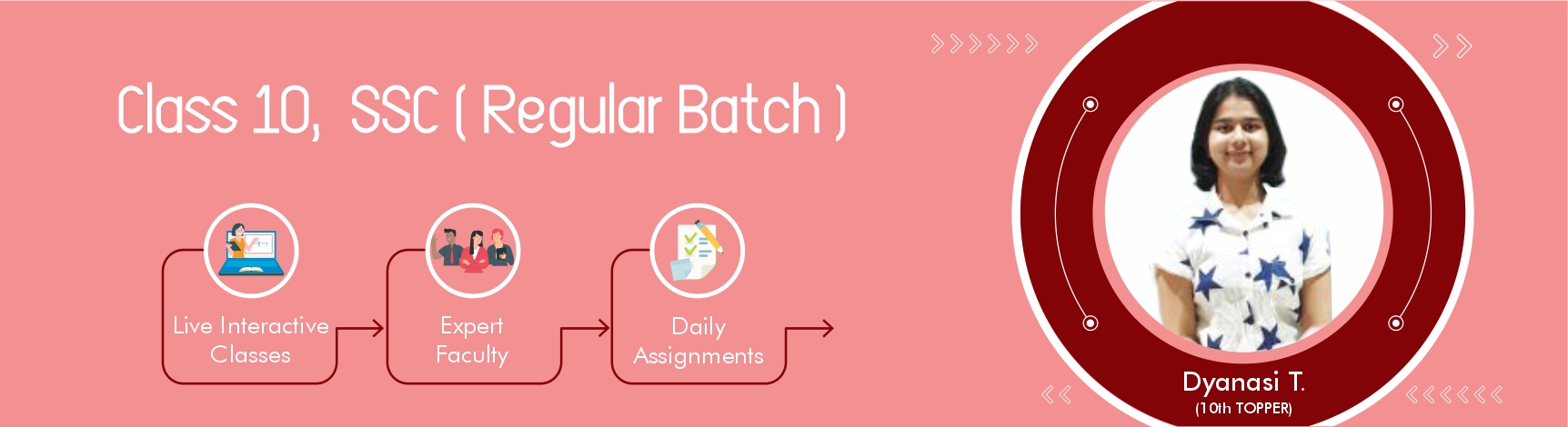 Class 10, SSC ( Regular Batch )

Live Interactive Classes

Expert Faculty

Daily Assignments

Dyanasi T.
(10th TOPPER)